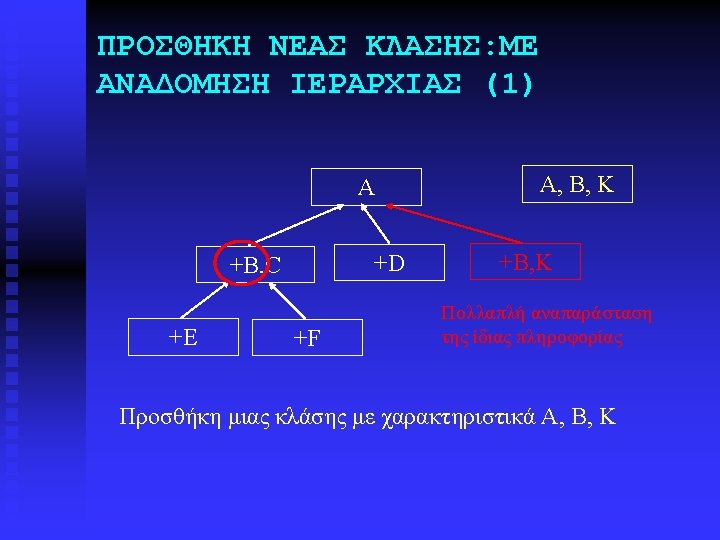 ΠΡΟΣΘΗΚΗ ΝΕΑΣ ΚΛΑΣΗΣ:ΜΕ ΑΝΑΔΟΜΗΣΗ ΙΕΡΑΡΧΙΑΣ (1)

A

A, B, K

+B,C

+D

+B,K

+E

+F

Πολλαπλή αναπαράσταση της ίδιας πληροφορίας

Προσθήκη μιας κλάσης με χαρακτηριστικά A, B, K